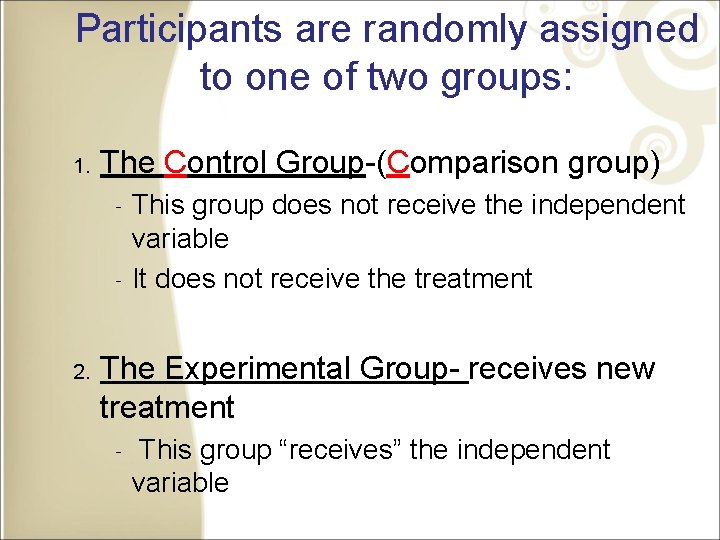 Participants are randomly assigned to one of two groups:

1. The Control Group-(Comparison group)
- This group does not receive the independent variable
- It does not receive the treatment

2. The Experimental Group- receives new treatment
- This group “receives” the independent variable